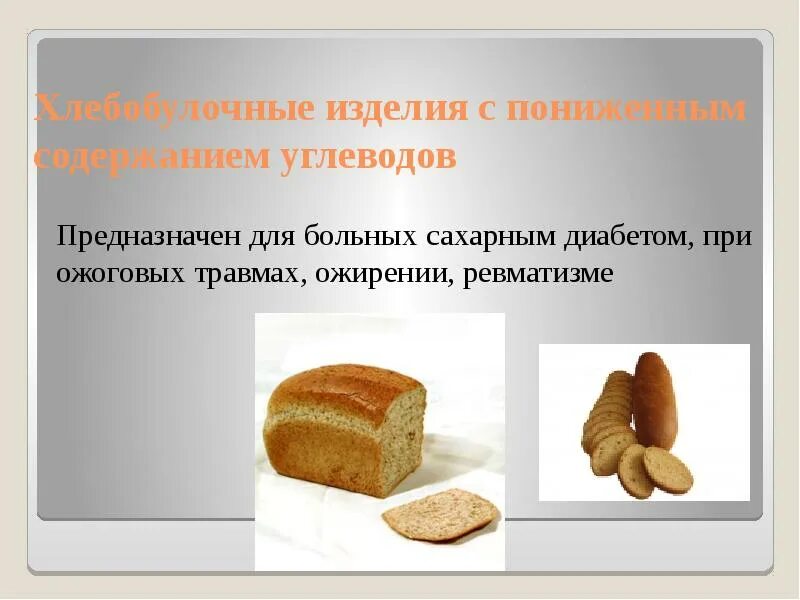 Хлебобулочные изделия с пониженным содержанием углеводов

Предназначен для больных сахарным диабетом, при ожоговых травмах, ожирении, ревматизме